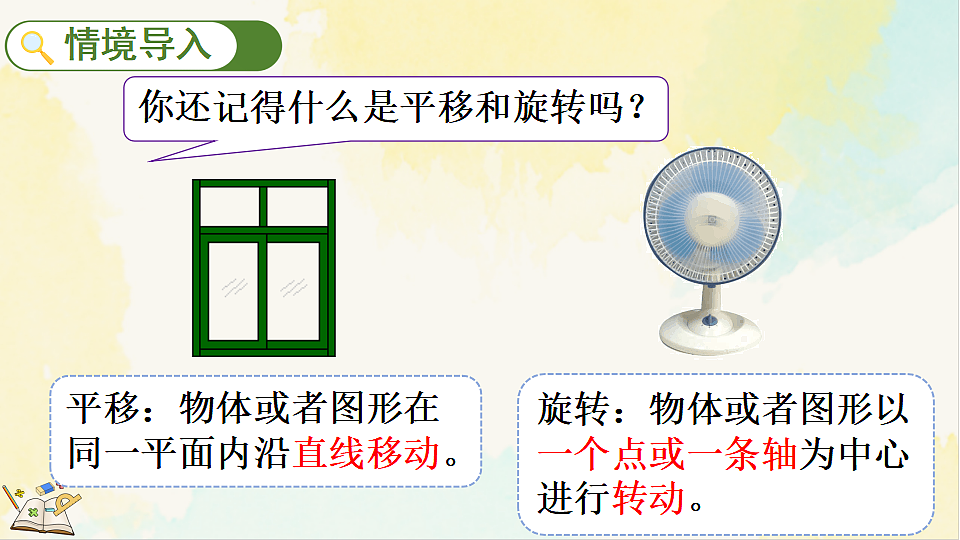 情境导入

你还记得什么是平移和旋转吗？

平移：物体或者图形在同一平面内沿直线移动。

旋转：物体或者图形以一个点或一条轴为中心进行转动。